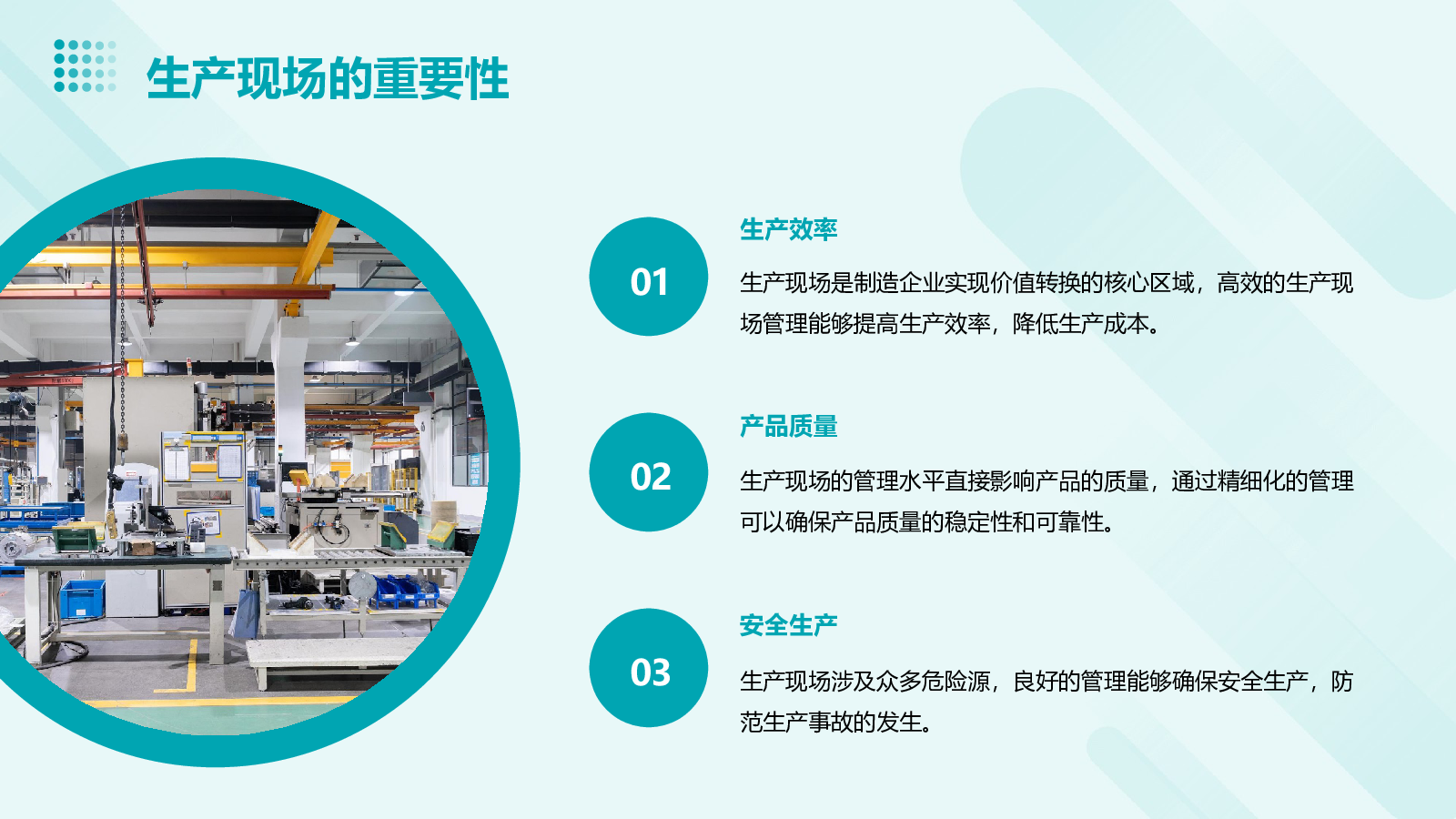 生产现场的重要性

01

生产效率

生产现场是制造企业实现价值转换的核心区域，高效的生产现场管理能够提高生产效率，降低生产成本。

02

产品质量

生产现场的管理水平直接影响产品的质量，通过精细化的管理可以确保产品质量的稳定性和可靠性。

03

安全生产

生产现场涉及众多危险源，良好的管理能够确保安全生产，防范生产事故的发生。